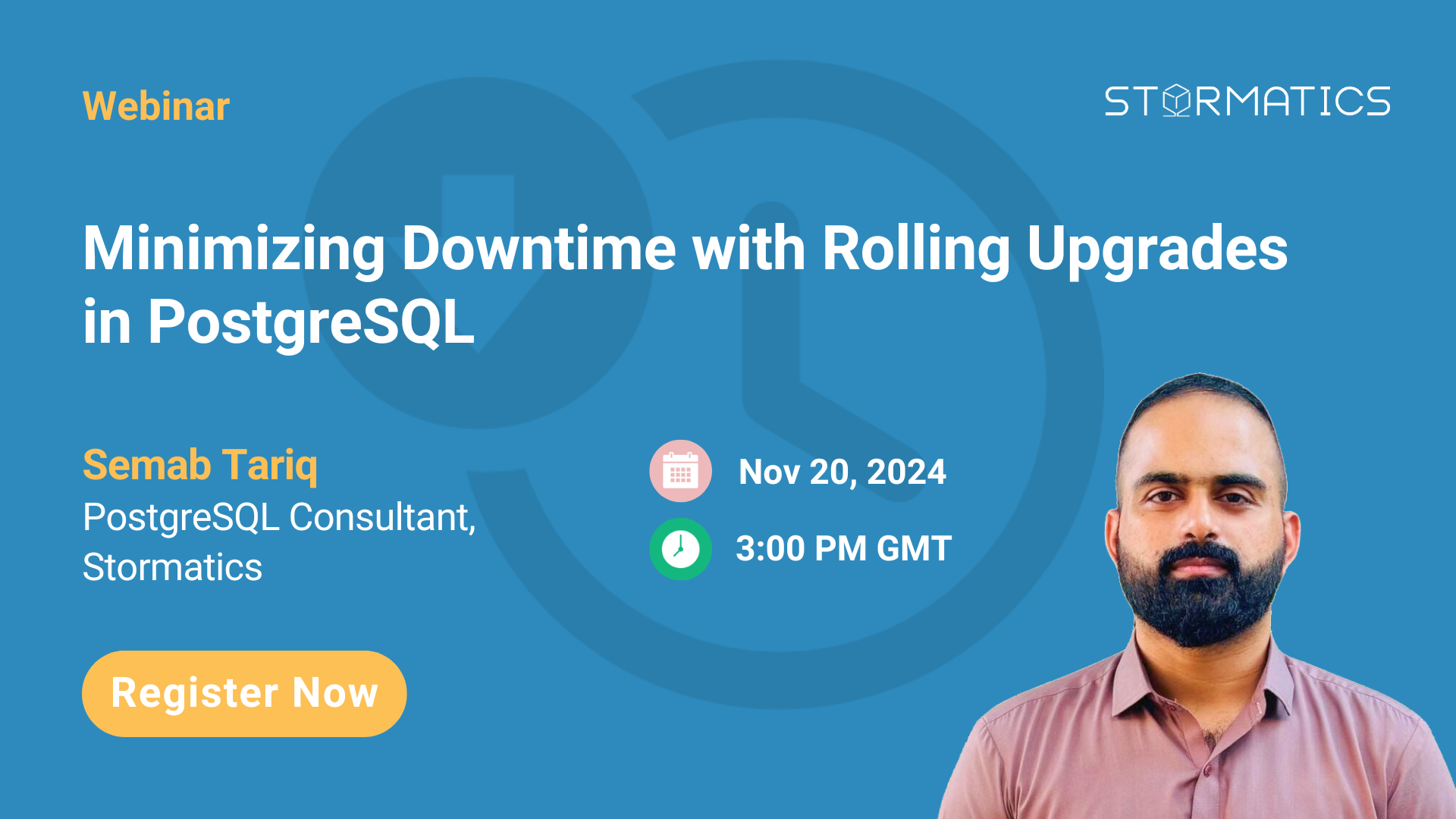 Webinar

STORMATICS

Minimizing Downtime with Rolling Upgrades in PostgreSQL

Semab Tariq
PostgreSQL Consultant, Stormatics

Nov 20, 2024

3:00 PM GMT

Register Now